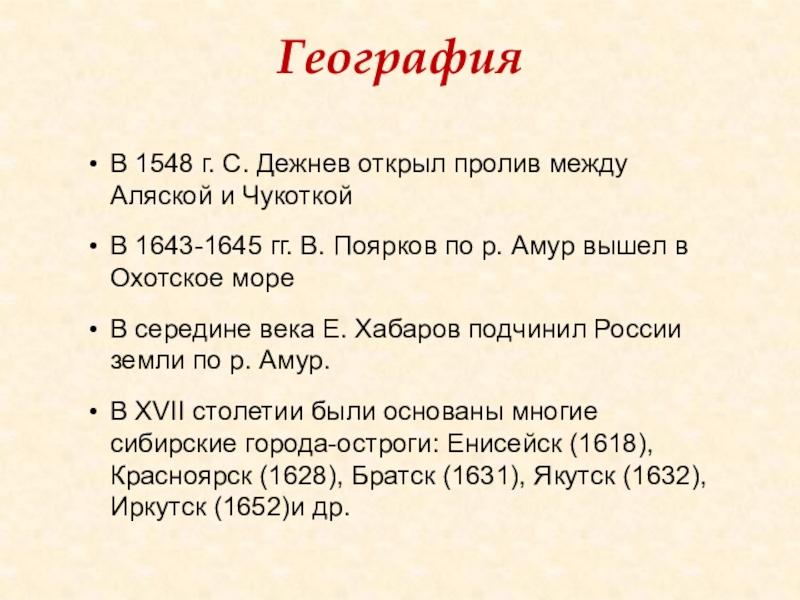 География

• В 1548 г. С. Дежнев открыл пролив между Аляской и Чукоткой

• В 1643-1645 гг. В. Поярков по р. Амур вышел в Охотское море

• В середине века Е. Хабаров подчинил России земли по р. Амур.

• В XVII столетии были основаны многие сибирские города-остроги: Енисейск (1618), Красноярск (1628), Братск (1631), Якутск (1632), Иркутск (1652)и др.